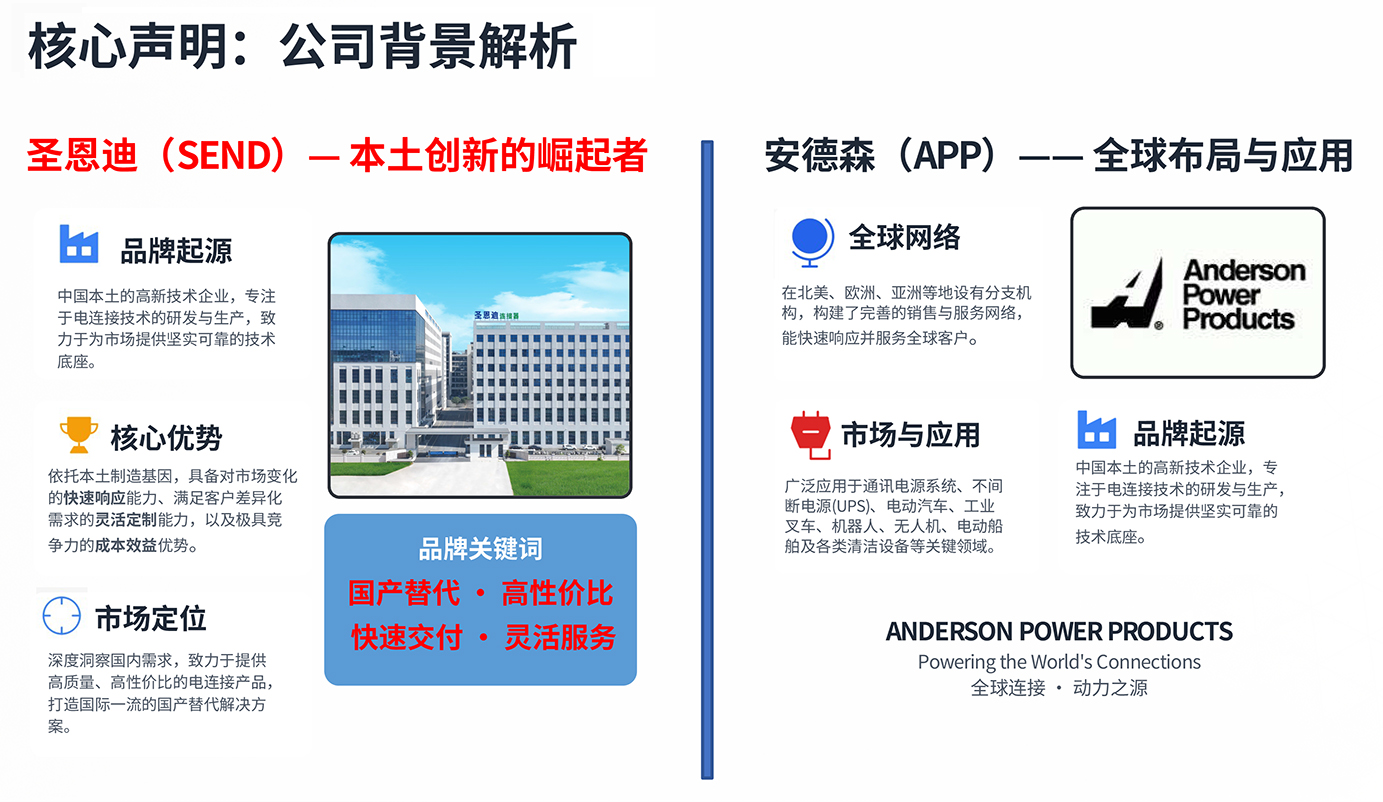 核心声明：公司背景解析

圣恩迪（SEND）— 本土创新的崛起者

品牌起源

中国本土的高新技术企业，专注于电连接技术的研发与生产，致力于为市场提供坚实可靠的技术底座。

核心优势

依托本土制造基因，具备对市场变化的快速响应能力、满足客户差异化需求的灵活定制能力，以及极具竞争力的成本效益优势。

市场定位

深度洞察国内需求，致力于提供高质量、高性价比的电连接产品，打造国际一流的国产替代解决方案。

圣恩迪连接器

品牌关键词

国产替代 · 高性价比

快速交付 · 灵活服务

安德森（APP）—— 全球布局与应用

全球网络

在北美、欧洲、亚洲等地设有分支机构，构建了完善的销售与服务网络，能快速响应并服务全球客户。

Anderson Power Products

市场与应用

广泛应用于通讯电源系统、不间断电源(UPS)、电动汽车、工业叉车、机器人、无人机、电动船舶及各类清洁设备等关键领域。

品牌起源

中国本土的高新技术企业，专注于电连接技术的研发与生产，致力于为市场提供坚实可靠的技术底座。

ANDERSON POWER PRODUCTS

Powering the World's Connections

全球连接 · 动力之源